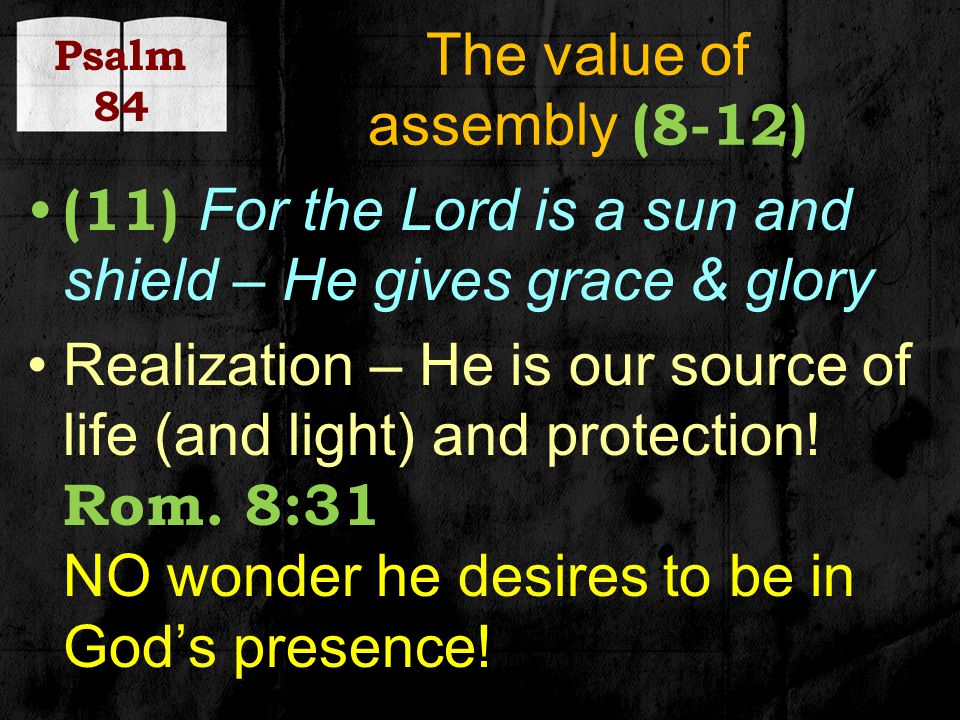 Psalm 84

The value of assembly (8-12)

• (11) For the Lord is a sun and shield – He gives grace & glory

• Realization – He is our source of life (and light) and protection! Rom. 8:31
NO wonder he desires to be in God's presence!